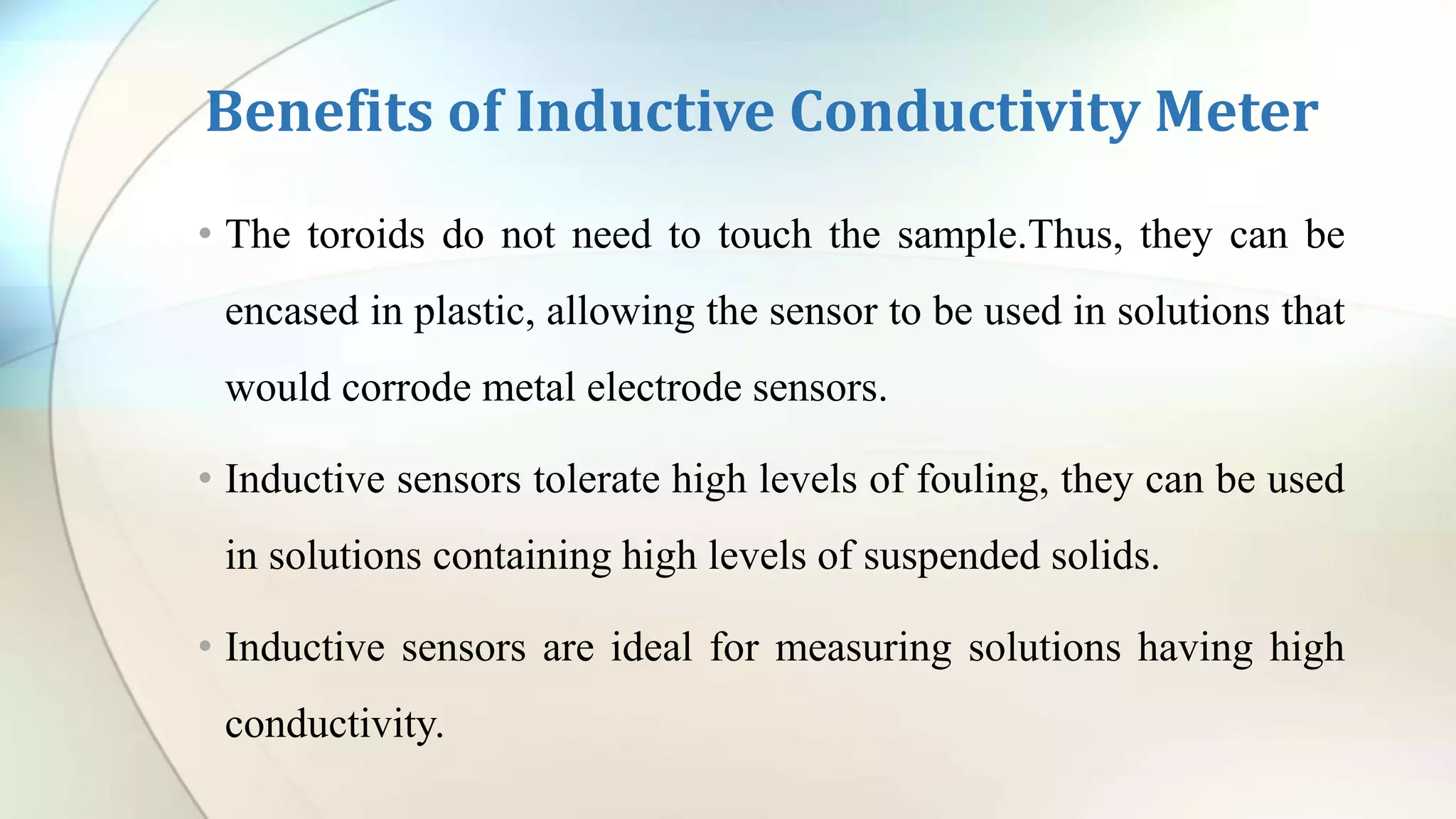 Benefits of Inductive Conductivity Meter

• The toroids do not need to touch the sample.Thus, they can be encased in plastic, allowing the sensor to be used in solutions that would corrode metal electrode sensors.

• Inductive sensors tolerate high levels of fouling, they can be used in solutions containing high levels of suspended solids.

• Inductive sensors are ideal for measuring solutions having high conductivity.